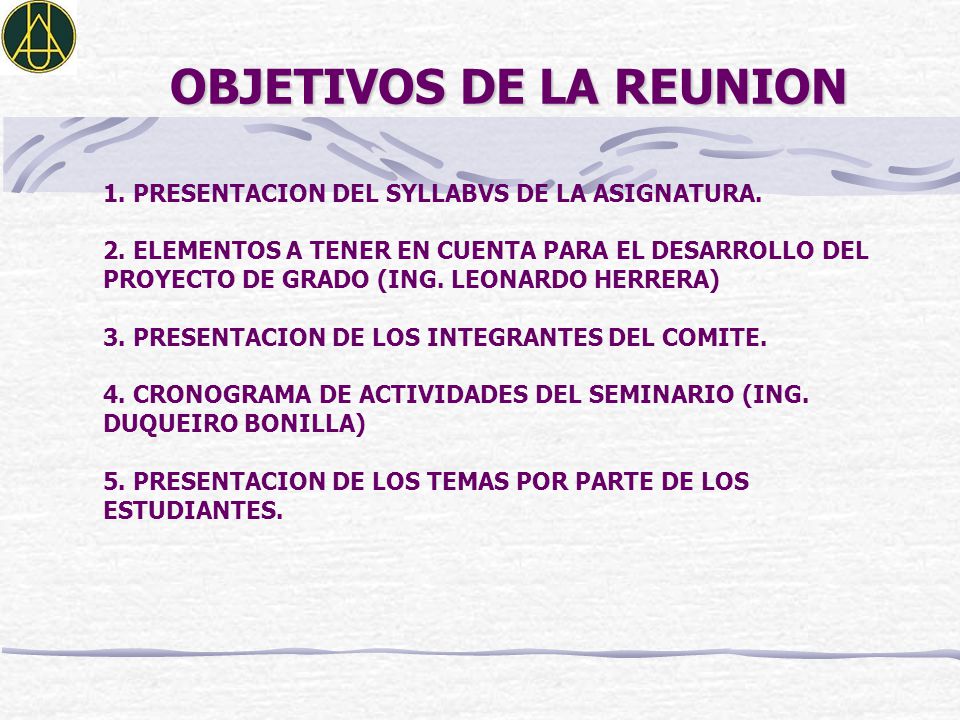 OBJETIVOS DE LA REUNION

1. PRESENTACION DEL SYLLABVS DE LA ASIGNATURA.

2. ELEMENTOS A TENER EN CUENTA PARA EL DESARROLLO DEL PROYECTO DE GRADO (ING. LEONARDO HERRERA)

3. PRESENTACION DE LOS INTEGRANTES DEL COMITE.

4. CRONOGRAMA DE ACTIVIDADES DEL SEMINARIO (ING. DUQUEIRO BONILLA)

5. PRESENTACION DE LOS TEMAS POR PARTE DE LOS ESTUDIANTES.